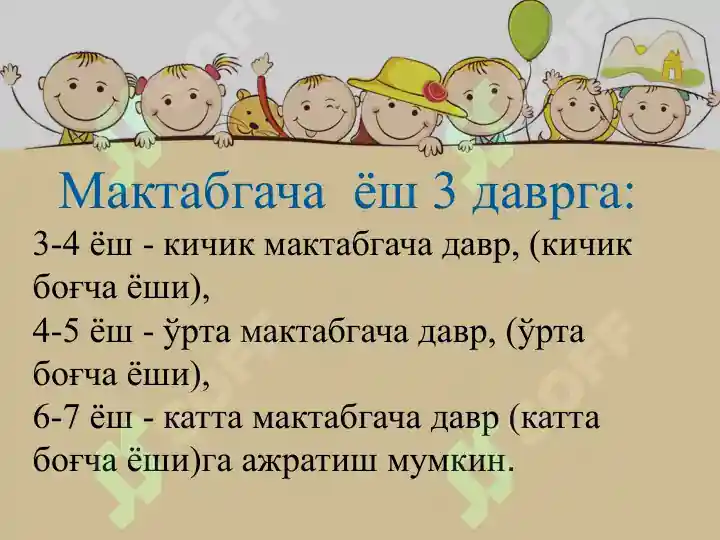 Мактабгача ёш 3 даврга:

3-4 ёш - кичик мактабгача давр, (кичик боғча ёши),
4-5 ёш - ўрта мактабгача давр, (ўрта боғча ёши),
6-7 ёш - катта мактабгача давр (катта боғча ёши)га ажратиш мумкин.